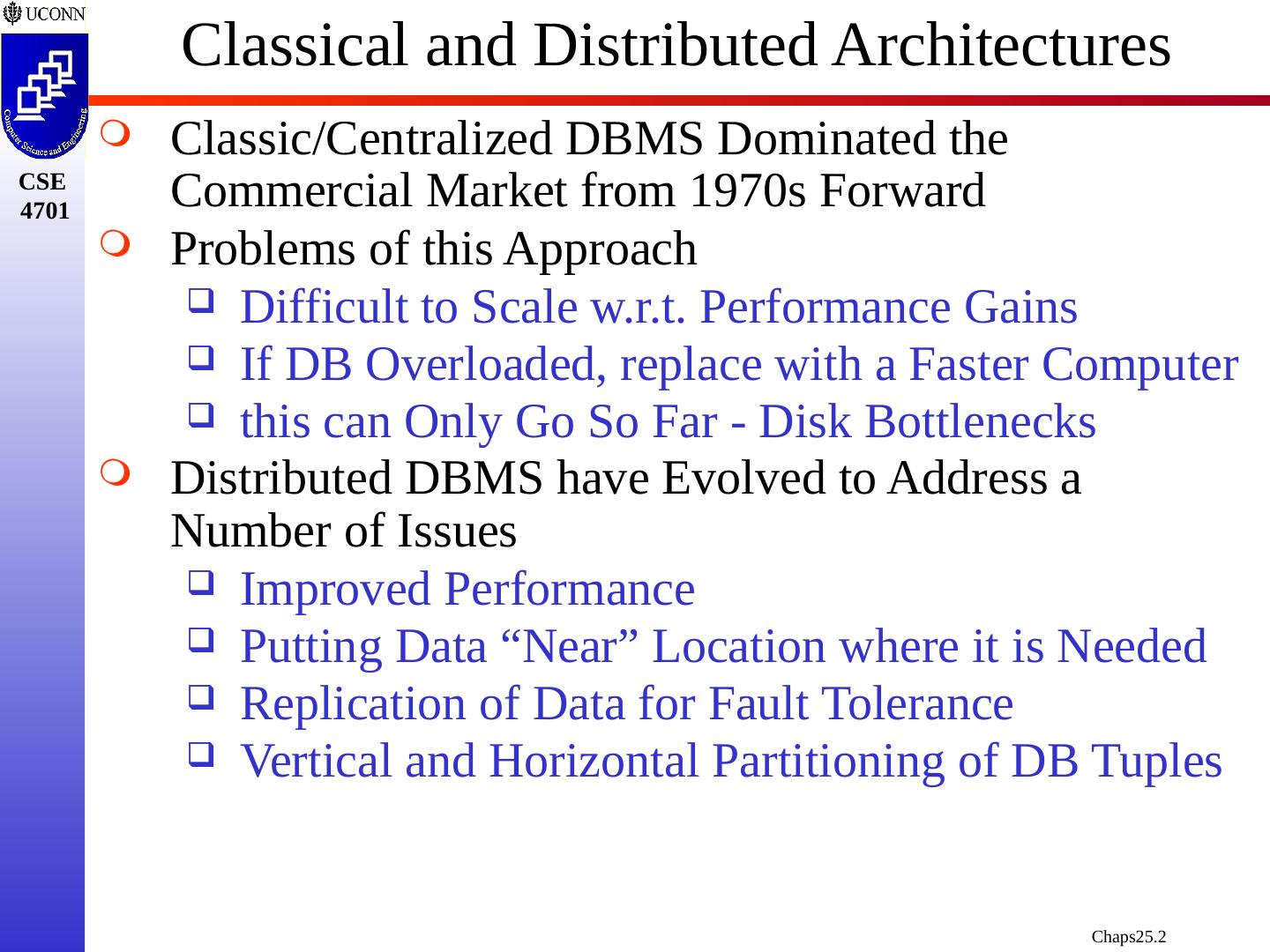 UCONN

Computer Science and Engineering

CSE 4701

Classical and Distributed Architectures

Classic/Centralized DBMS Dominated the Commercial Market from 1970s Forward

Problems of this Approach

Difficult to Scale w.r.t. Performance Gains

If DB Overloaded, replace with a Faster Computer

this can Only Go So Far - Disk Bottlenecks

Distributed DBMS have Evolved to Address a Number of Issues

Improved Performance

Putting Data “Near” Location where it is Needed

Replication of Data for Fault Tolerance

Vertical and Horizontal Partitioning of DB Tuples

Chaps25.2